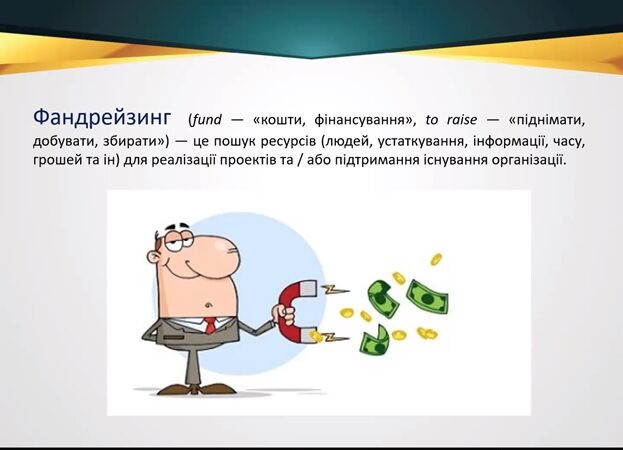 Фандрейзинг (fund — «кошти, фінансування», to raise — «піднімати, добувати, збирати») — це пошук ресурсів (людей, устаткування, інформації, часу, грошей та ін) для реалізації проектів та / або підтримання існування організації.